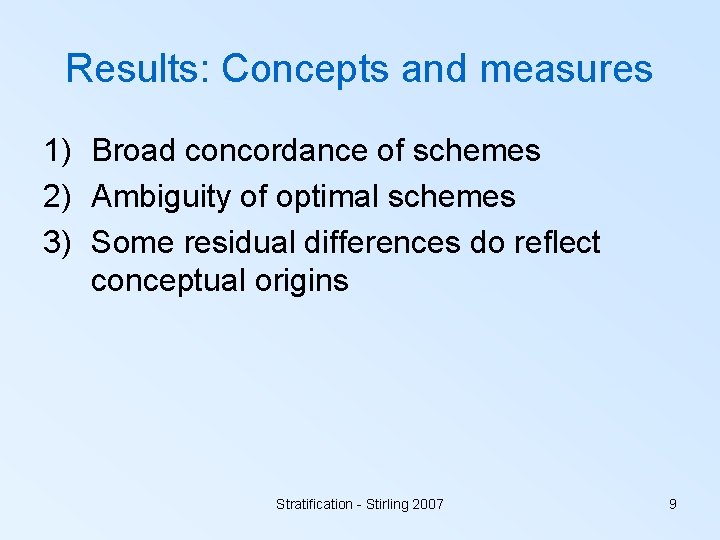 Results: Concepts and measures

1) Broad concordance of schemes
2) Ambiguity of optimal schemes
3) Some residual differences do reflect conceptual origins

Stratification - Stirling 2007

9